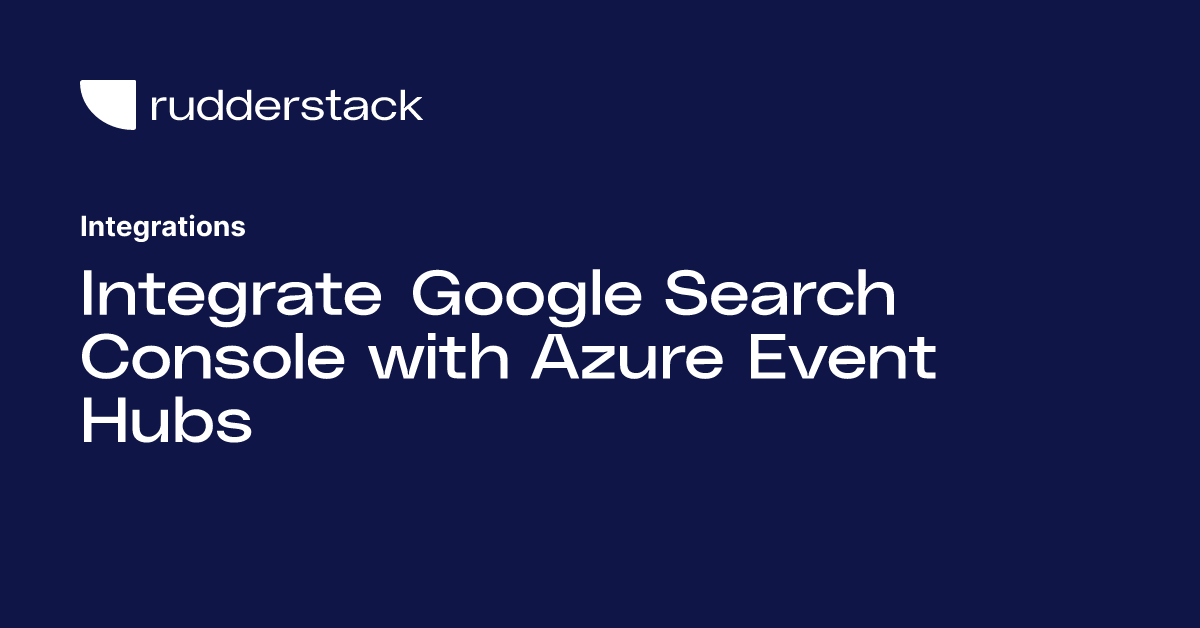 rudderstack

Integrations

Integrate Google Search Console with Azure Event Hubs